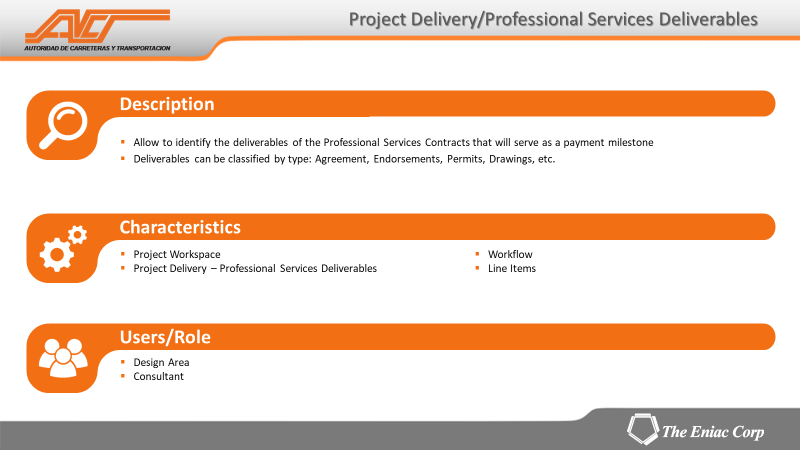 ACT
AUTORIDAD DE CARRETERAS Y TRANSPORTACION

Project Delivery/Professional Services Deliverables

Description

▪ Allow to identify the deliverables of the Professional Services Contracts that will serve as a payment milestone
▪ Deliverables can be classified by type: Agreement, Endorsements, Permits, Drawings, etc.

Characteristics

▪ Project Workspace
▪ Project Delivery – Professional Services Deliverables

▪ Workflow
▪ Line Items

Users/Role

▪ Design Area
▪ Consultant

The Eniac Corp